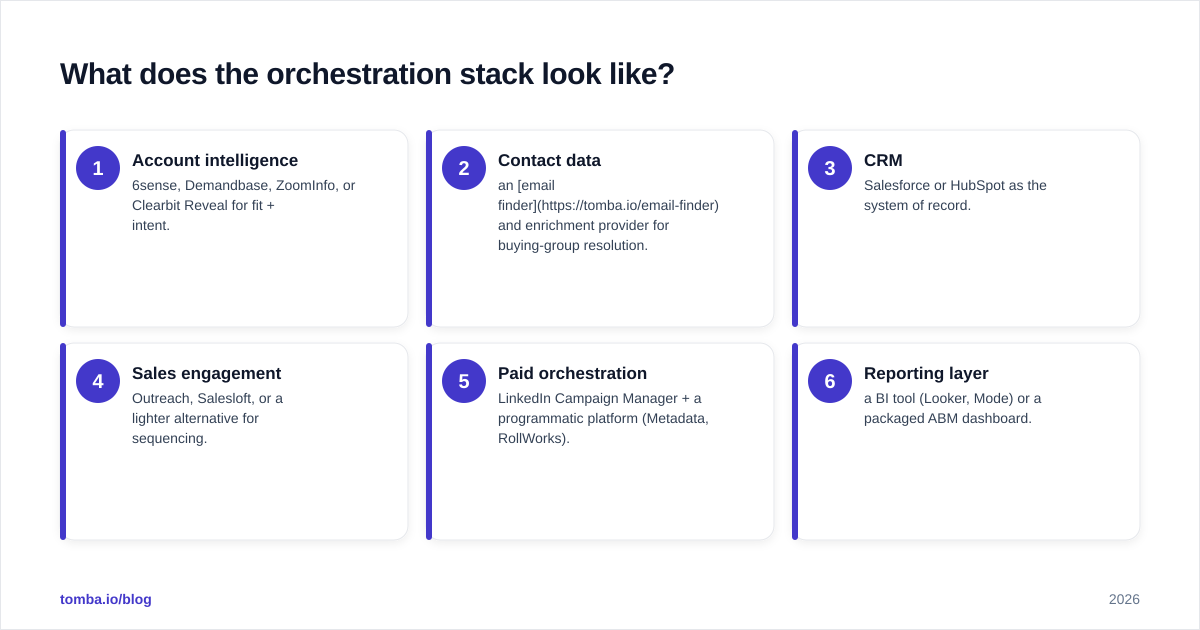 What does the orchestration stack look like?

1
Account intelligence
6sense, Demandbase, ZoomInfo, or Clearbit Reveal for fit + intent.

2
Contact data
an [email finder](https://tomba.io/email-finder) and enrichment provider for buying-group resolution.

3
CRM
Salesforce or HubSpot as the system of record.

4
Sales engagement
Outreach, Salesloft, or a lighter alternative for sequencing.

5
Paid orchestration
LinkedIn Campaign Manager + a programmatic platform (Metadata, RollWorks).

6
Reporting layer
a BI tool (Looker, Mode) or a packaged ABM dashboard.

tomba.io/blog

2026